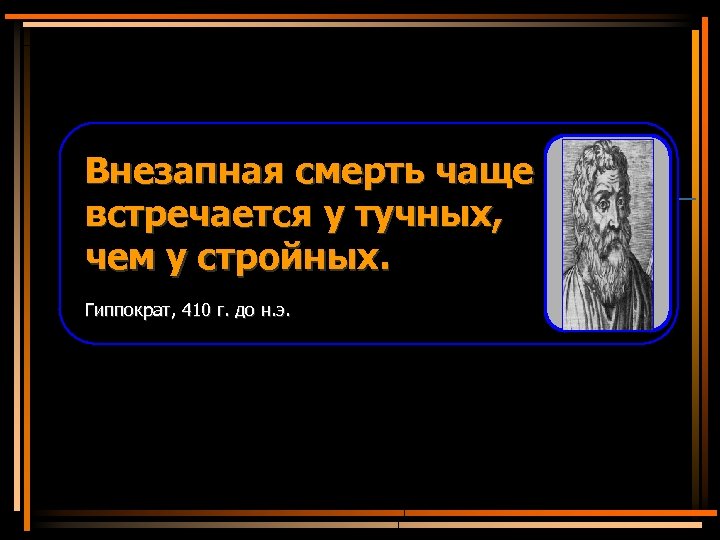 Внезапная смерть чаще встречается у тучных, чем у стройных.

Гиппократ, 410 г. до н.э.